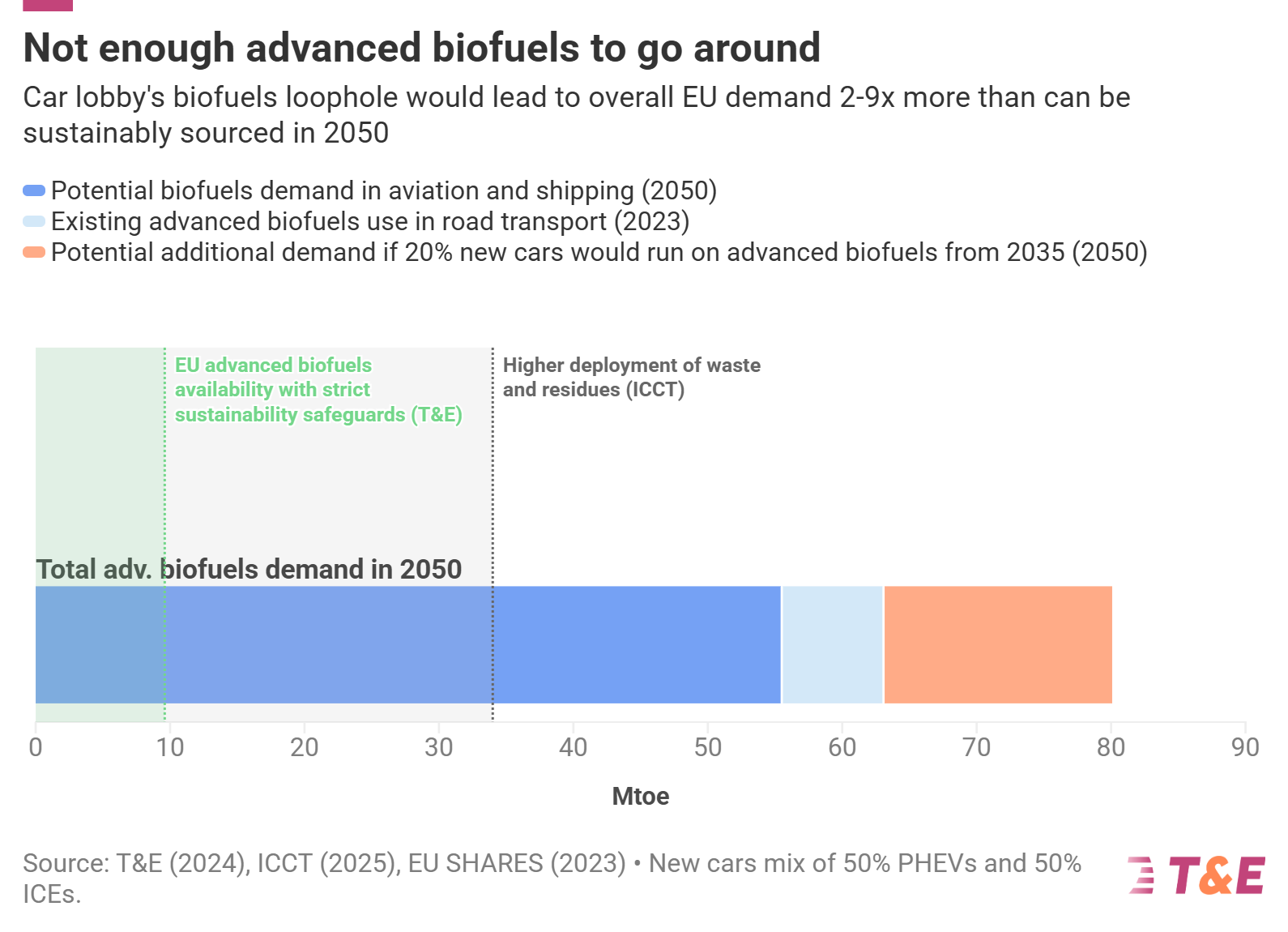 Not enough advanced biofuels to go around

Car lobby's biofuels loophole would lead to overall EU demand 2-9x more than can be sustainably sourced in 2050

Potential biofuels demand in aviation and shipping (2050)
Existing advanced biofuels use in road transport (2023)
Potential additional demand if 20% new cars would run on advanced biofuels from 2035 (2050)

EU advanced biofuels availability with strict sustainability safeguards (T&E)

Higher deployment of waste and residues (ICCT)

Total adv. biofuels demand in 2050

0 10 20 30 40 50 60 70 80 90

Mtoe

Source: T&E (2024), ICCT (2025), EU SHARES (2023) • New cars mix of 50% PHEVs and 50% ICEs.

T&E